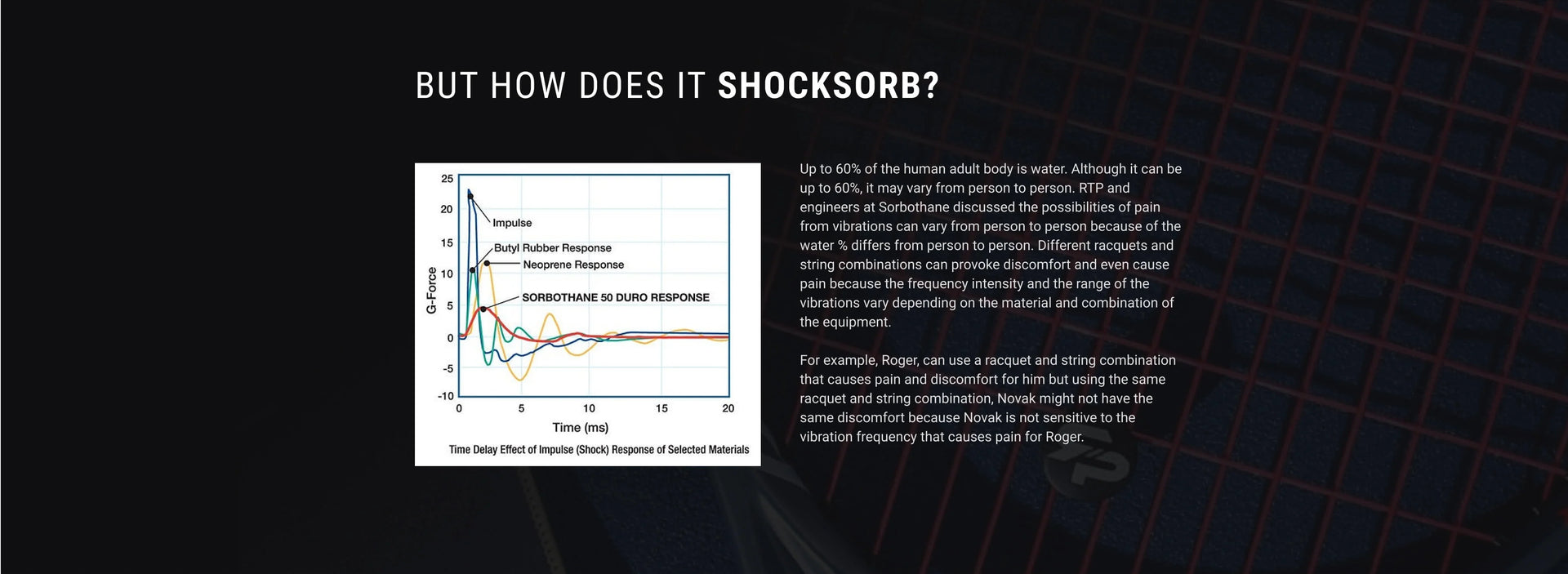 BUT HOW DOES IT SHOCKSORB?

25
20
15
10
5
0
-5
-10
G-Force
Impulse
Butyl Rubber Response
Neoprene Response
SORBOTHANE 50 DURO RESPONSE
0
5
10
15
20
Time (ms)
Time Delay Effect of Impulse (Shock) Response of Selected Materials

Up to 60% of the human adult body is water. Although it can be up to 60%, it may vary from person to person. RTP and engineers at Sorbothane discussed the possibilities of pain from vibrations can vary from person to person because of the water % differs from person to person. Different racquets and string combinations can provoke discomfort and even cause pain because the frequency intensity and the range of the vibrations vary depending on the material and combination of the equipment.

For example, Roger, can use a racquet and string combination that causes pain and discomfort for him but using the same racquet and string combination, Novak might not have the same discomfort because Novak is not sensitive to the vibration frequency that causes pain for Roger.